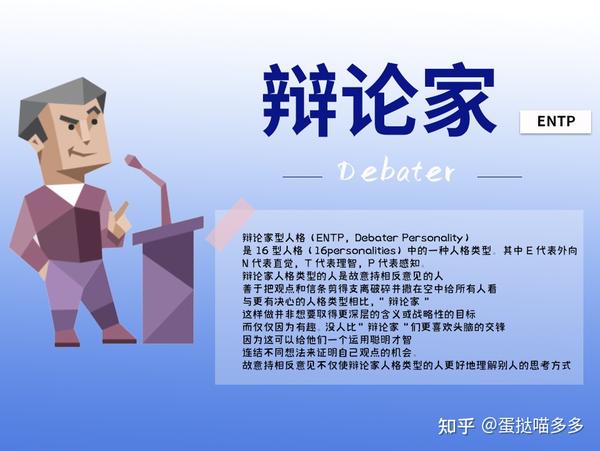 辩论家

ENTP

Debater

辩论家型人格（ENTP，Debater Personality）
是 16 型人格（16personalities）中的一种人格类型。其中 E 代表外向
N 代表直觉，T 代表理智，P 代表感知。
辩论家人格类型的人是故意持相反意见的人
善于把观点和信条剪得支离破碎并撒在空中给所有人看
与更有决心的人格类型相比，"辩论家"
这样做并非想要取得更深层的含义或战略性的目标
而仅仅因为有趣。没人比"辩论家"们更喜欢头脑的交锋
因为这可以给他们一个运用聪明才智
连结不同想法来证明自己观点的机会。
故意持相反意见不仅使辩论家人格类型的人更好地理解别人的思考方式

知乎 @蛋挞喵多多